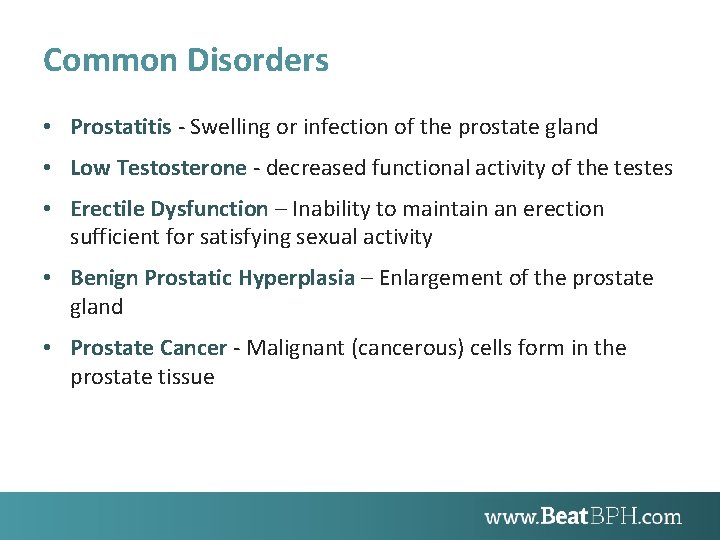 Common Disorders

• Prostatitis - Swelling or infection of the prostate gland

• Low Testosterone - decreased functional activity of the testes

• Erectile Dysfunction – Inability to maintain an erection sufficient for satisfying sexual activity

• Benign Prostatic Hyperplasia – Enlargement of the prostate gland

• Prostate Cancer - Malignant (cancerous) cells form in the prostate tissue

www.BeatBPH.com